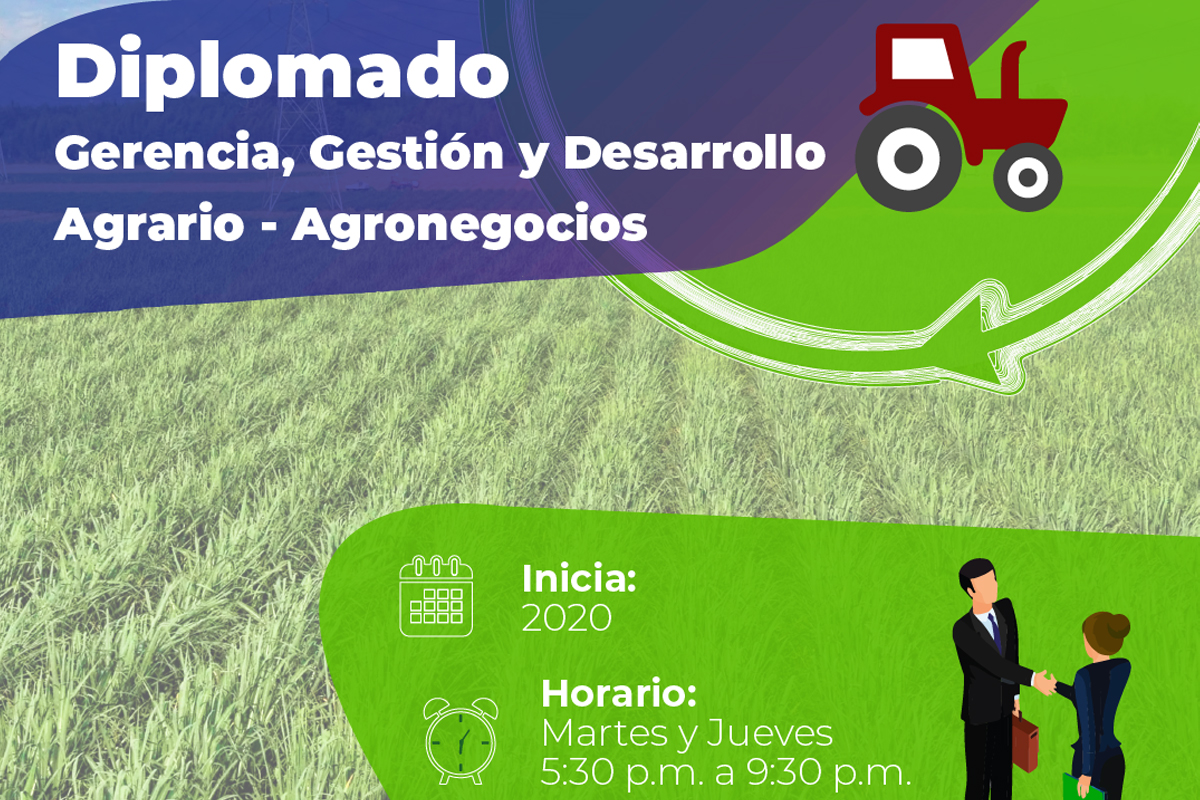 Diplomado
Gerencia, Gestión y Desarrollo Agrario - Agronegocios

Inicia:
2020

Horario:
Martes y Jueves
5:30 p.m. a 9:30 p.m.